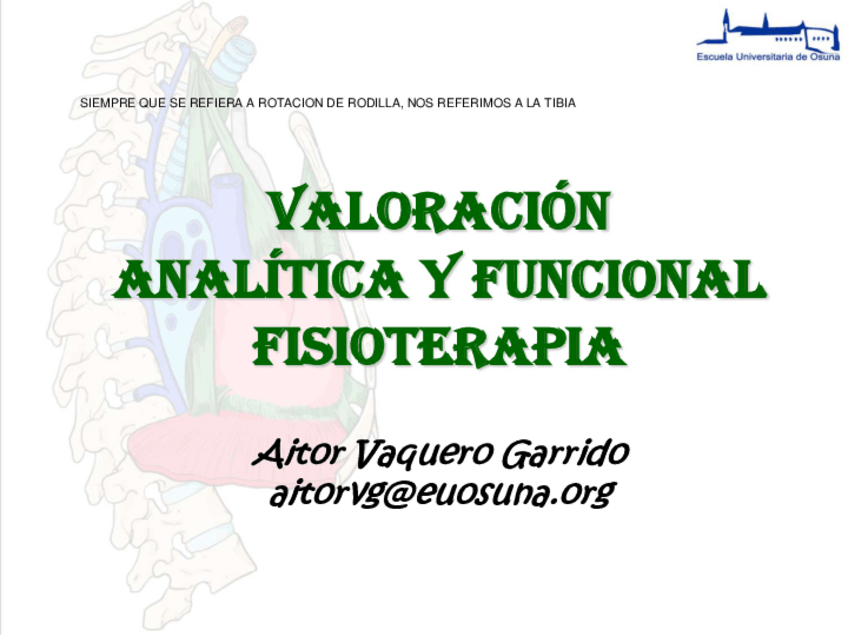 Escuela Universitaria de Osuna

SIEMPRE QUE SE REFIERA A ROTACION DE RODILLA, NOS REFERIMOS A LA TIBIA

VALORACIÓN ANALÍTICA Y FUNCIONAL FISIOTERAPIA

Aitor Vaquero Garrido
aitorvg@euosuna.org